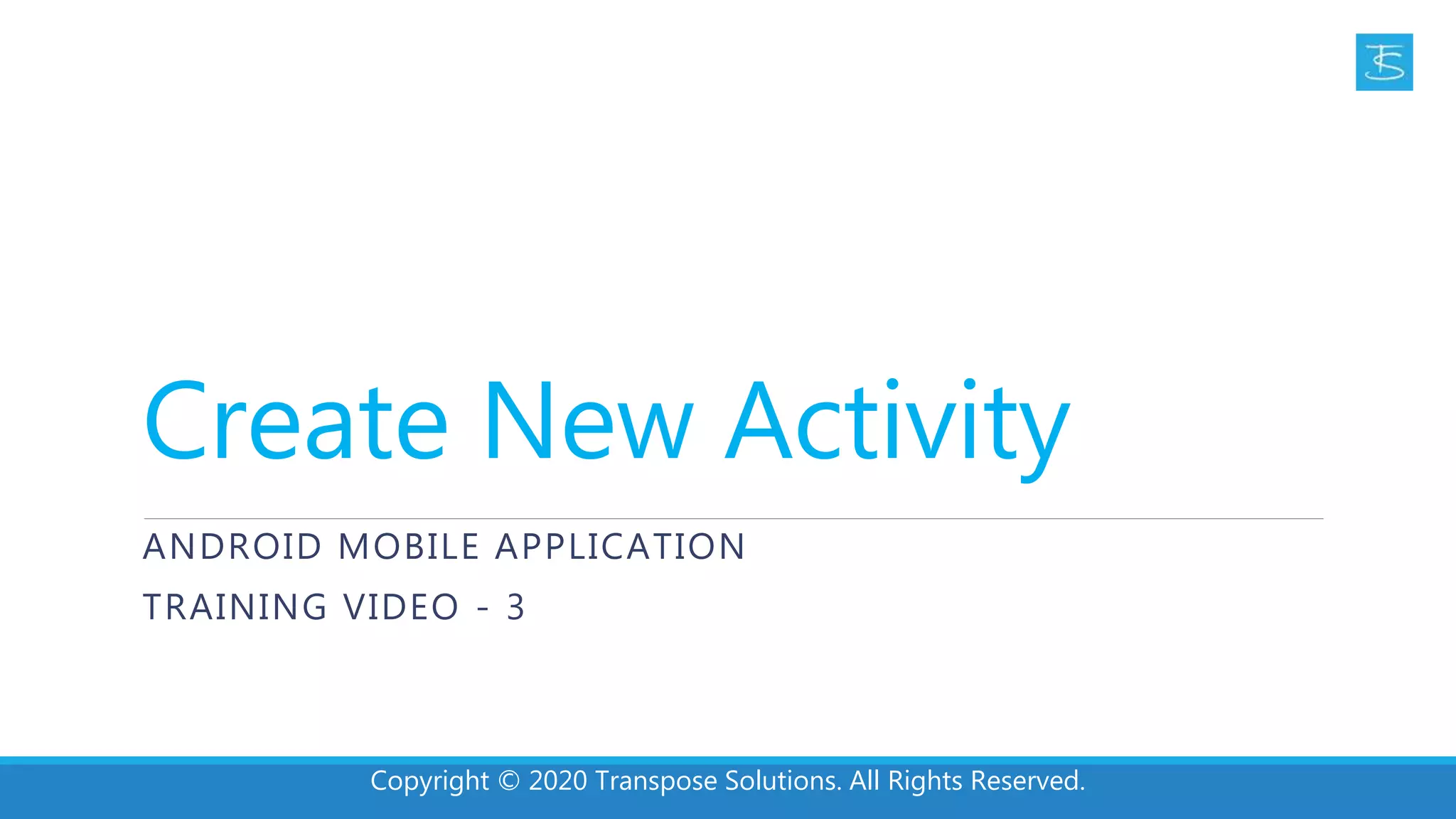 TS

Create New Activity

ANDROID MOBILE APPLICATION

TRAINING VIDEO - 3

Copyright © 2020 Transpose Solutions. All Rights Reserved.